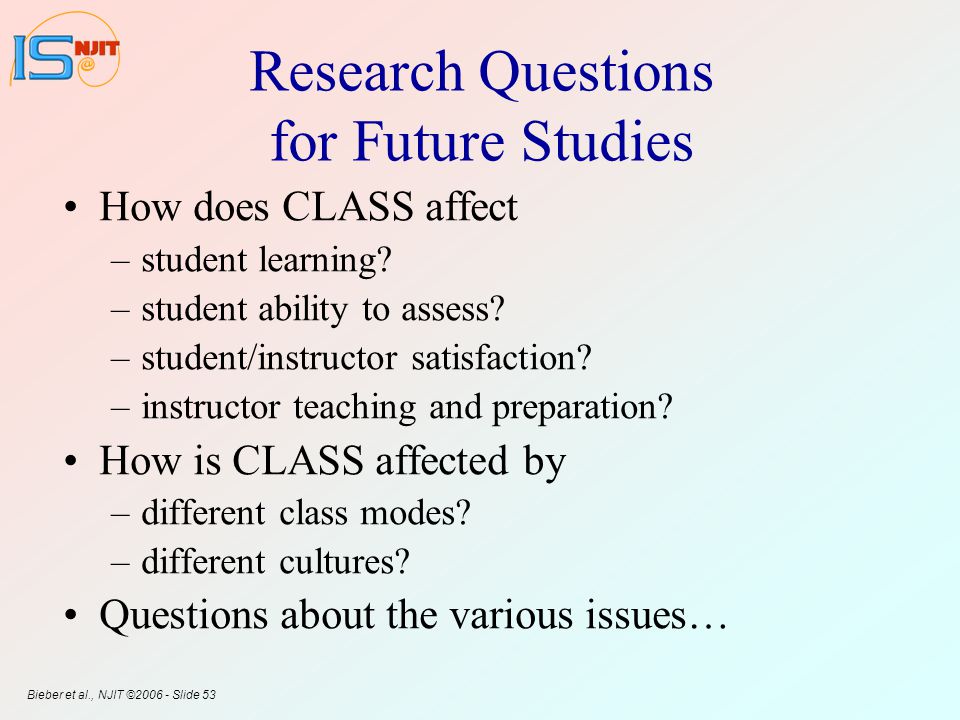 IS NJIT @

Research Questions for Future Studies

• How does CLASS affect
– student learning?
– student ability to assess?
– student/instructor satisfaction?
– instructor teaching and preparation?
• How is CLASS affected by
– different class modes?
– different cultures?
• Questions about the various issues…

Bieber et al., NJIT ©2006 - Slide 53